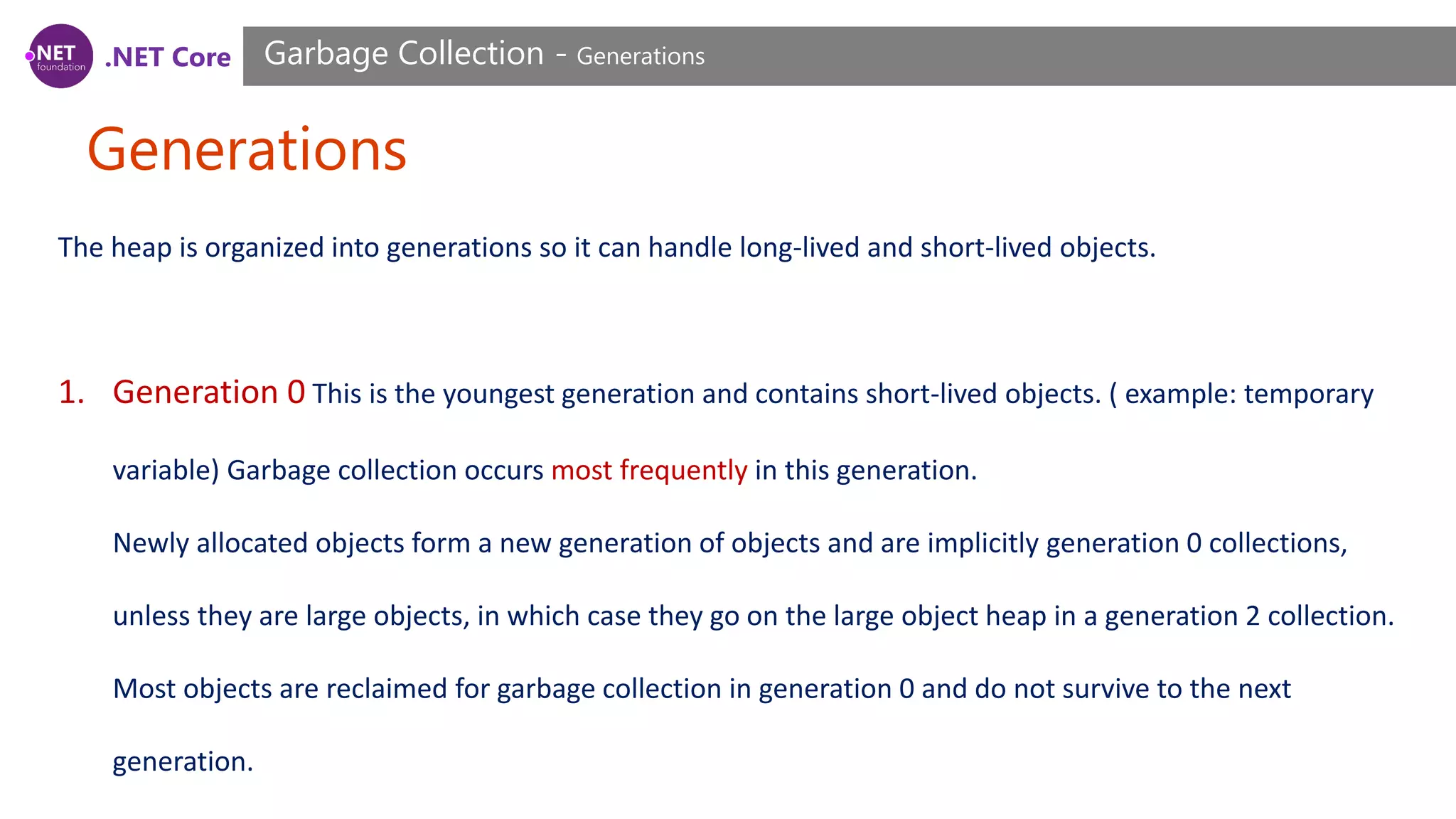 .NET foundation .NET Core

Garbage Collection - Generations

Generations

The heap is organized into generations so it can handle long-lived and short-lived objects.

1. Generation 0 This is the youngest generation and contains short-lived objects. ( example: temporary variable) Garbage collection occurs most frequently in this generation.

Newly allocated objects form a new generation of objects and are implicitly generation 0 collections, unless they are large objects, in which case they go on the large object heap in a generation 2 collection.

Most objects are reclaimed for garbage collection in generation 0 and do not survive to the next generation.